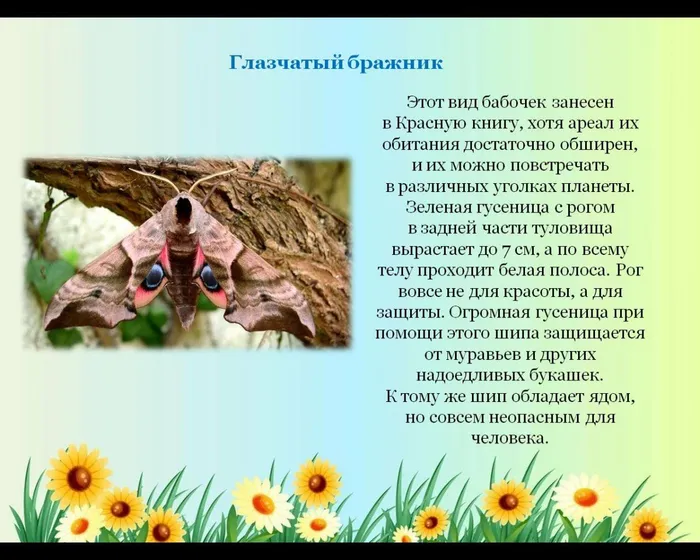 Глазчатый бражник

Этот вид бабочек занесен в Красную книгу, хотя ареал их обитания достаточно обширен, и их можно повстречать в различных уголках планеты. Зеленая гусеница с рогом в задней части туловища вырастает до 7 см, а по всему телу проходит белая полоса. Рог вовсе не для красоты, а для защиты. Огромная гусеница при помощи этого шипа защищается от муравьев и других надоедливых букашек. К тому же шип обладает ядом, но совсем неопасным для человека.